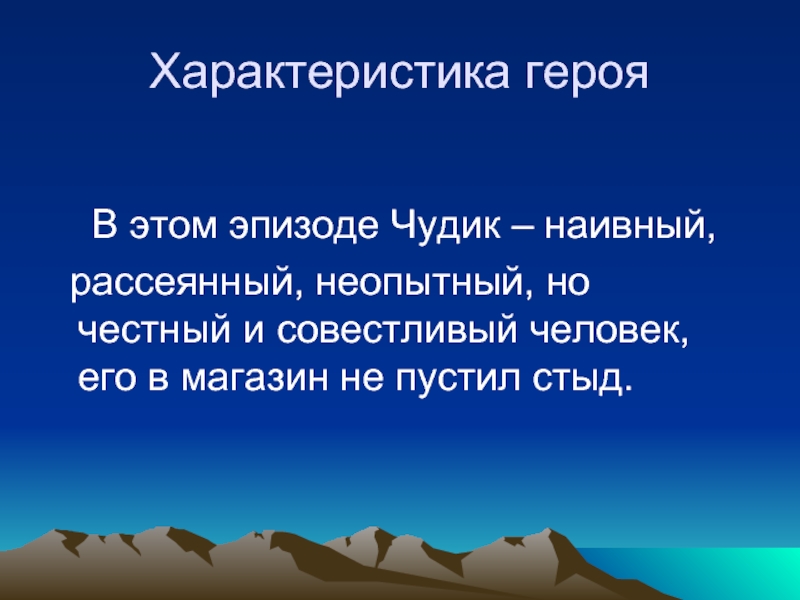 Характеристика героя

В этом эпизоде Чудик – наивный, рассеянный, неопытный, но честный и совестливый человек, его в магазин не пустил стыд.